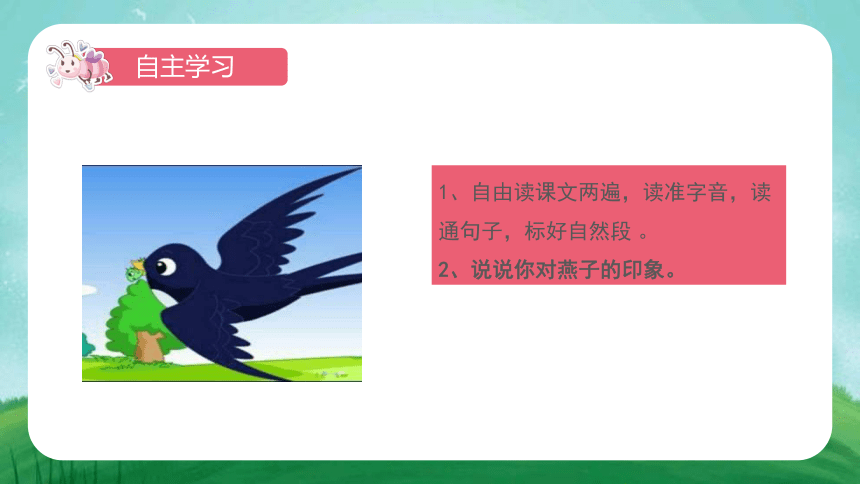 自主学习

1、自由读课文两遍，读准字音，读通句子，标好自然段 。
2、说说你对燕子的印象。